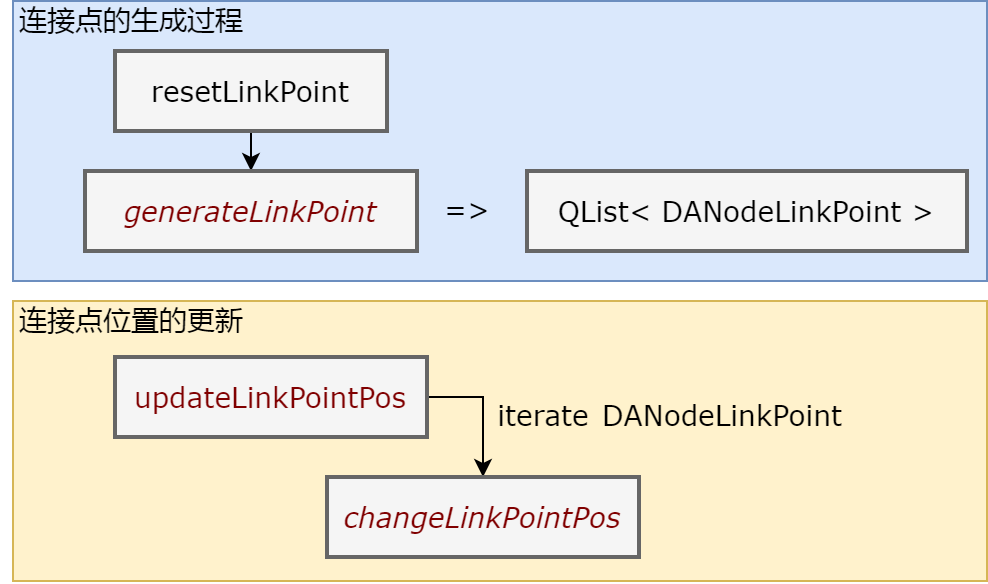 连接点的生成过程

resetLinkPoint

generateLinkPoint

=>

QList< DANodeLinkPoint >

连接点位置的更新

updateLinkPointPos

iterate DANodeLinkPoint

changeLinkPointPos